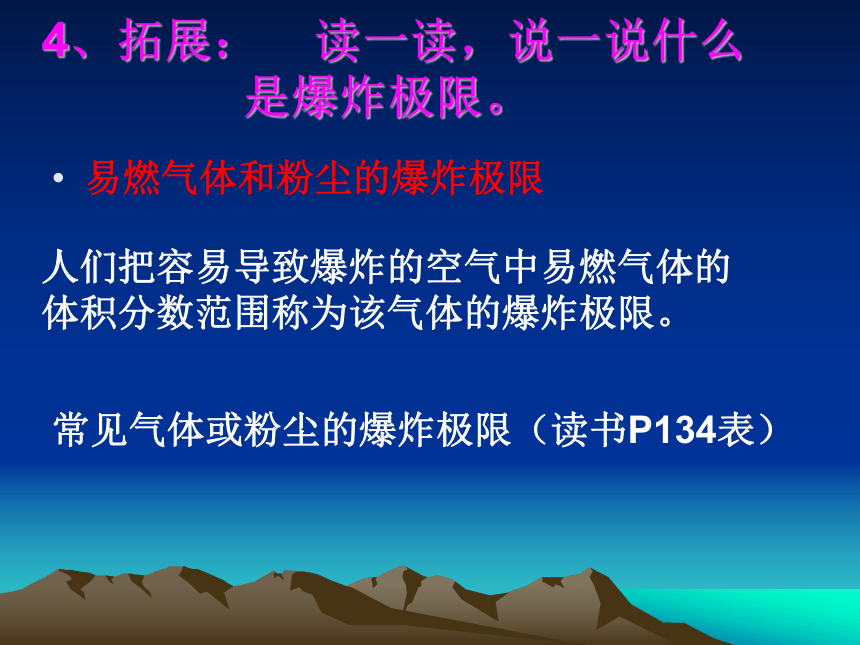 4、拓展：　读一读，说一说什么是爆炸极限。

• 易燃气体和粉尘的爆炸极限

人们把容易导致爆炸的空气中易燃气体的体积分数范围称为该气体的爆炸极限。

常见气体或粉尘的爆炸极限（读书P134表）